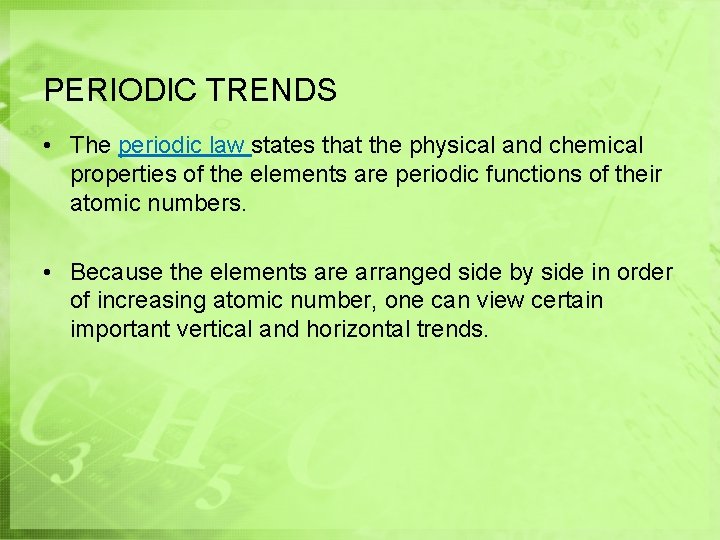 PERIODIC TRENDS

• The periodic law states that the physical and chemical properties of the elements are periodic functions of their atomic numbers.

• Because the elements are arranged side by side in order of increasing atomic number, one can view certain important vertical and horizontal trends.